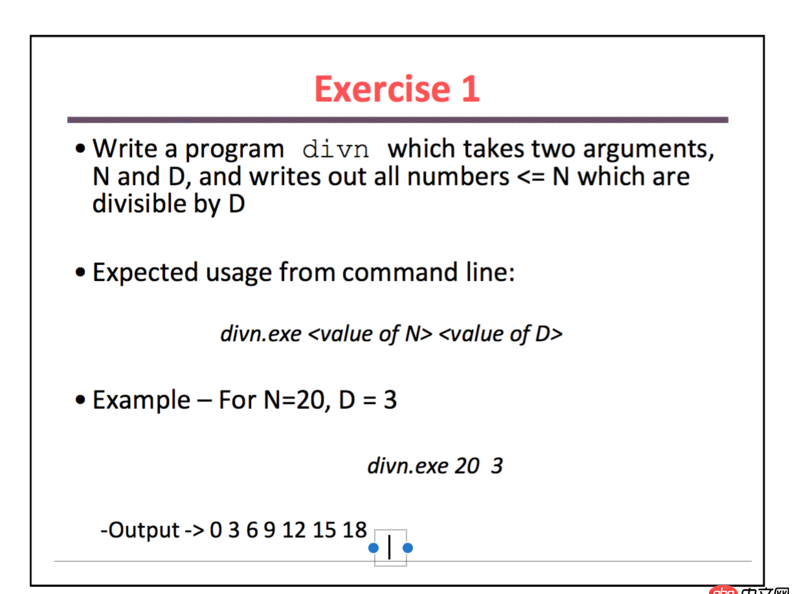 Exercise 1

• Write a program divn which takes two arguments, N and D, and writes out all numbers <= N which are divisible by D

• Expected usage from command line:

divn.exe <value of N> <value of D>

• Example – For N=20, D = 3

divn.exe 20 3

-Output -> 0 3 6 9 12 15 18

php 中文网